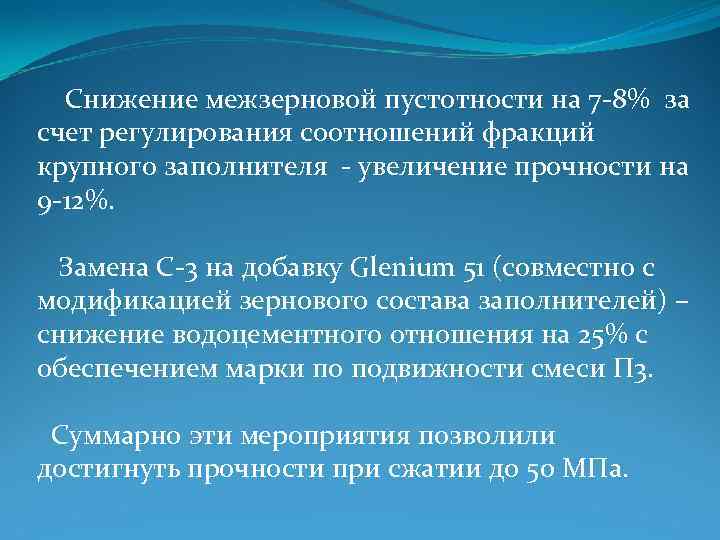 Снижение межзерновой пустотности на 7-8% за счет регулирования соотношений фракций крупного заполнителя - увеличение прочности на 9-12%.

Замена С-3 на добавку Glenium 51 (совместно с модификацией зернового состава заполнителей) – снижение водоцементного отношения на 25% с обеспечением марки по подвижности смеси П3.

Суммарно эти мероприятия позволили достигнуть прочности при сжатии до 50 МПа.